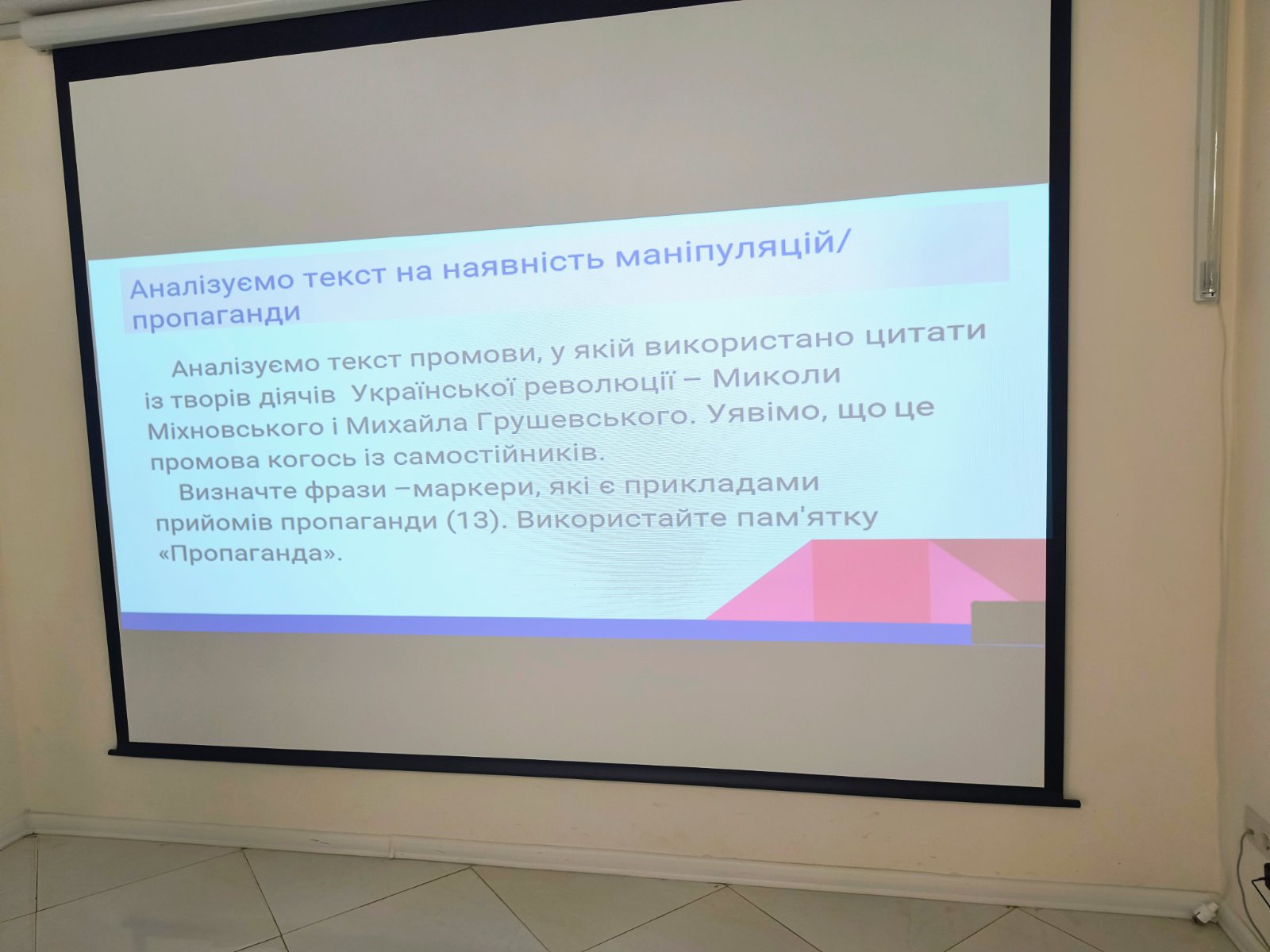 Аналізуємо текст на наявність маніпуляцій/ пропаганди

Аналізуємо текст промови, у якій використано цитати із творів діячів Української революції – Миколи Міхновського і Михайла Грушевського. Уявімо, що це промова когось із самостійників.

Визначте фрази –маркери, які є прикладами прийомів пропаганди (13). Використайте пам'ятку «Пропаганда».